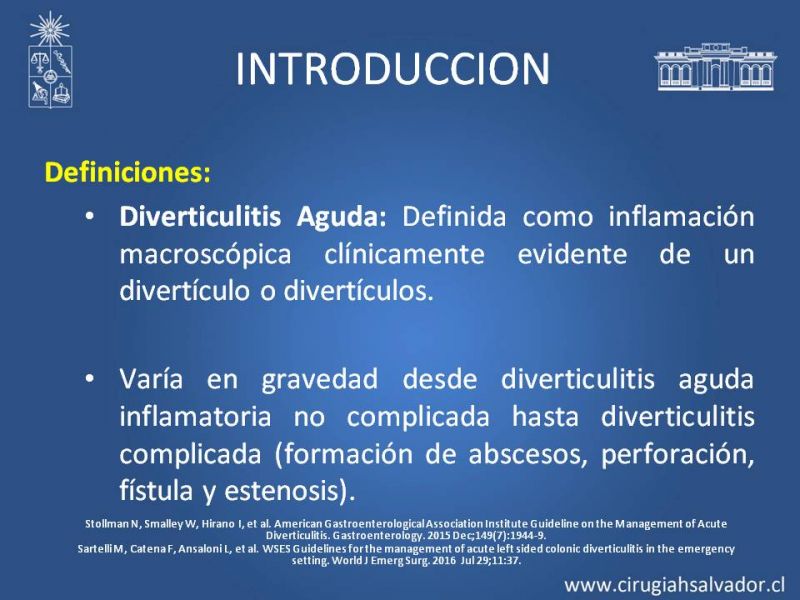 INTRODUCCION

Definiciones:

• Diverticulitis Aguda: Definida como inflamación macroscópica clínicamente evidente de un divertículo o divertículos.

• Varía en gravedad desde diverticulitis aguda inflamatoria no complicada hasta diverticulitis complicada (formación de abscesos, perforación, fístula y estenosis).

Stollman N, Smalley W, Hirano I, et al. American Gastroenterological Association Institute Guideline on the Management of Acute Diverticulitis. Gastroenterology. 2015 Dec;149(7):1944-9.
Sartelli M, Catena F, Ansaloni L, et al. WSES Guidelines for the management of acute left sided colonic diverticulitis in the emergency setting. World J Emerg Surg. 2016 Jul 29;11:37.

www.cirugiahsalvador.cl